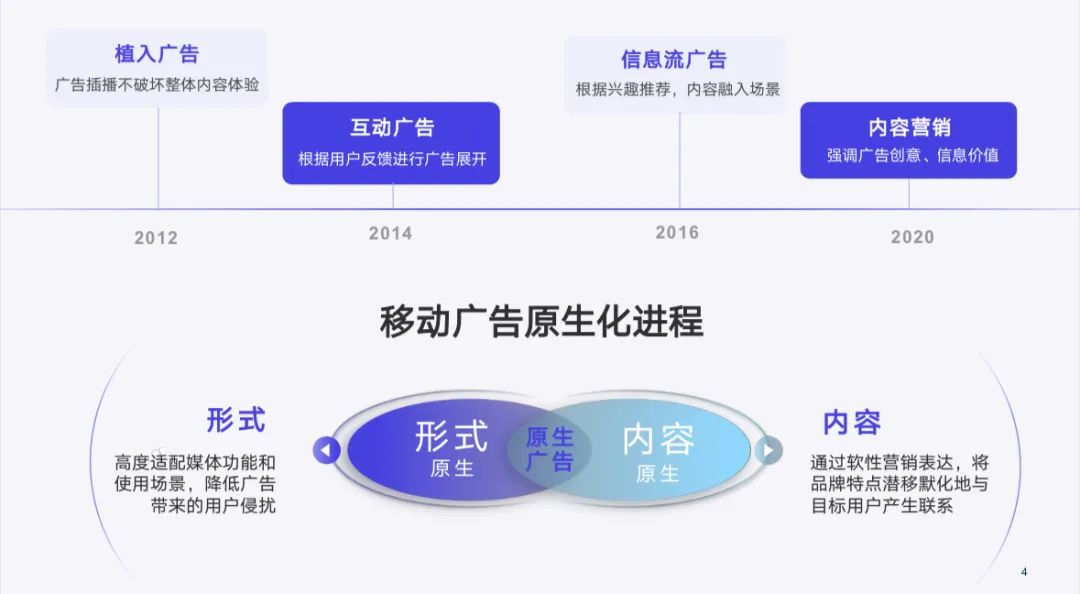 植入广告
广告插播不破坏整体内容体验

互动广告
根据用户反馈进行广告展开

信息流广告
根据兴趣推荐，内容融入场景

内容营销
强调广告创意、信息价值

2012

2014

2016

2020

移动广告原生化进程

形式
高度适配媒体功能和使用场景，降低广告带来的用户侵扰

形式
原生

原生
广告

内容
原生

内容
通过软性营销表达，将品牌特点潜移默化地与目标用户产生联系

4